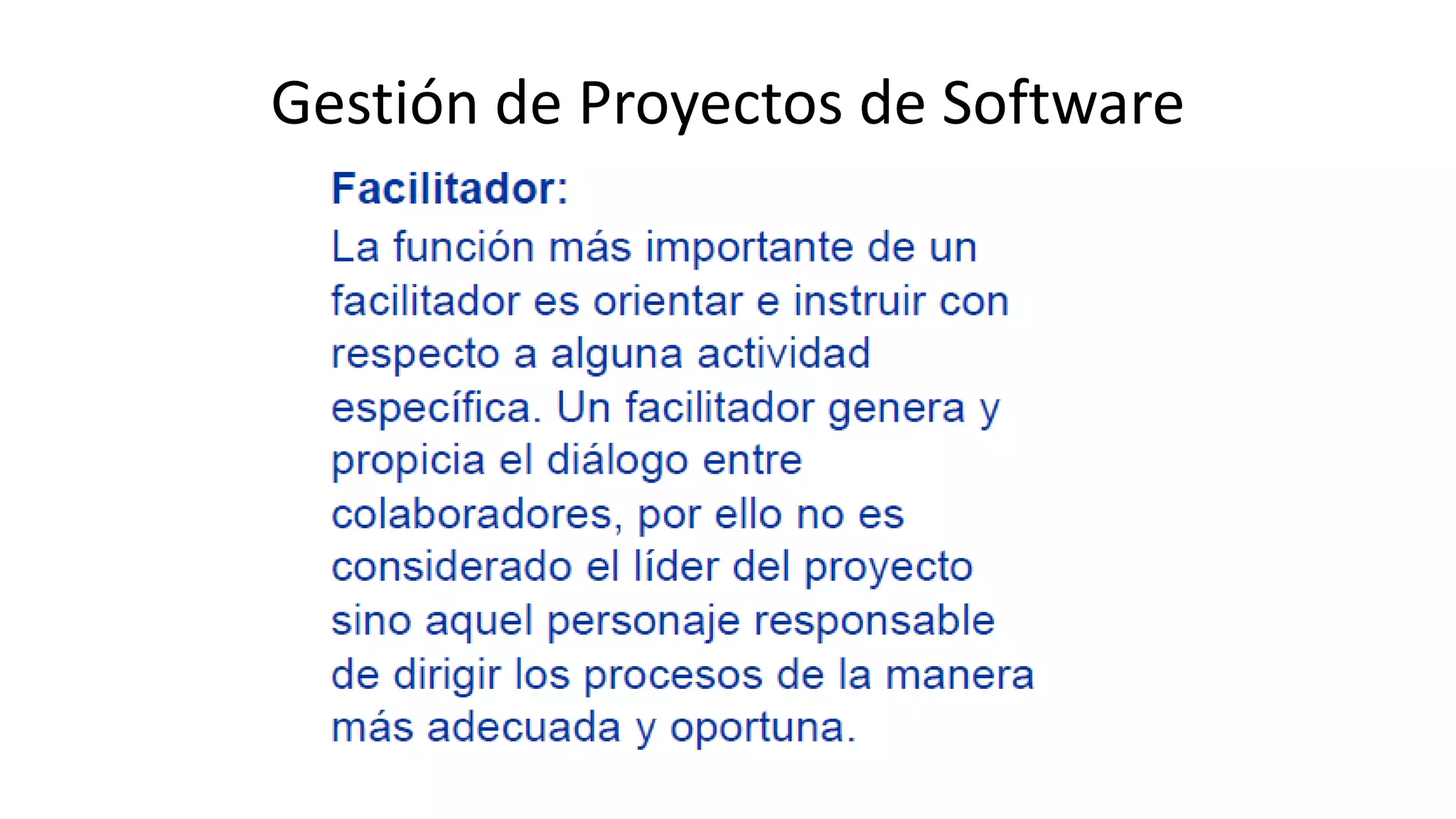 Gestión de Proyectos de Software

Facilitador:

La función más importante de un facilitador es orientar e instruir con respecto a alguna actividad específica. Un facilitador genera y propicia el diálogo entre colaboradores, por ello no es considerado el líder del proyecto sino aquel personaje responsable de dirigir los procesos de la manera más adecuada y oportuna.